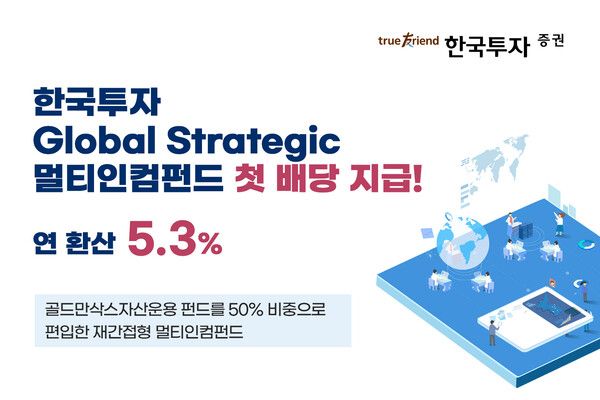 true friend 한국투자 증권

한국투자
Global Strategic
멀티인컴펀드 첫 배당 지급!

연 환산 5.3%

골드만삭스자산운용 펀드를 50% 비중으로
편입한 재간접형 멀티인컴펀드